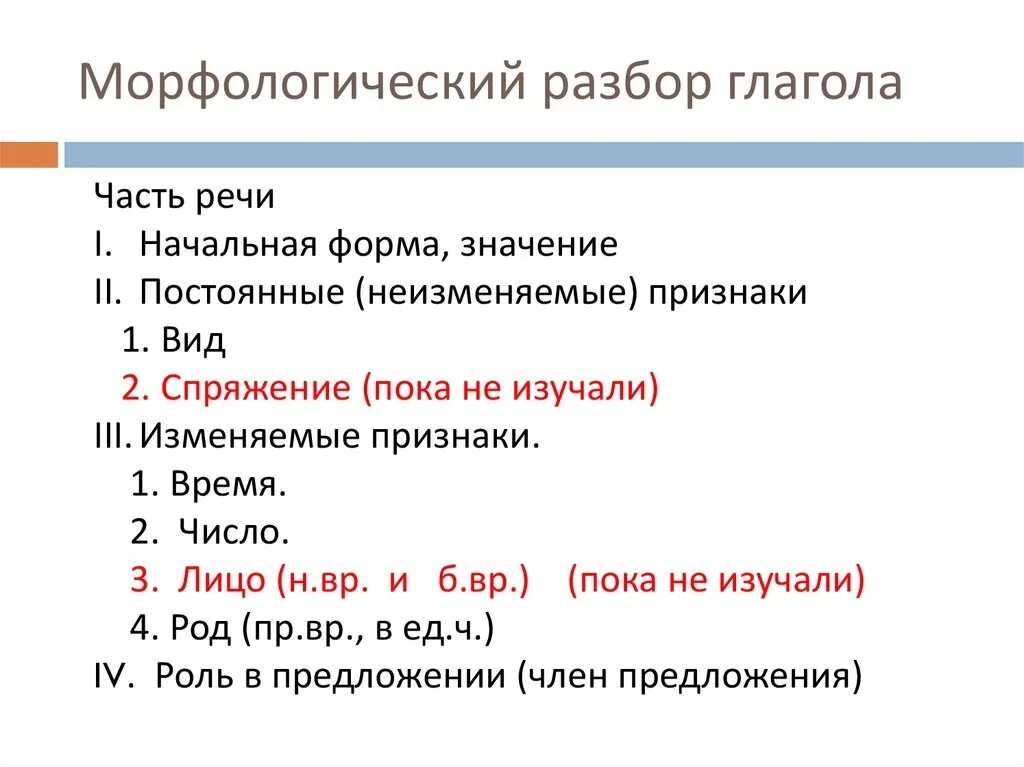 Морфологический разбор глагола

Часть речи
I. Начальная форма, значение
II. Постоянные (неизменяемые) признаки
1. Вид
2. Спряжение (пока не изучали)
III. Изменяемые признаки.
1. Время.
2. Число.
3. Лицо (н.вр. и б.вр.) (пока не изучали)
4. Род (пр.вр., в ед.ч.)
IV. Роль в предложении (член предложения)